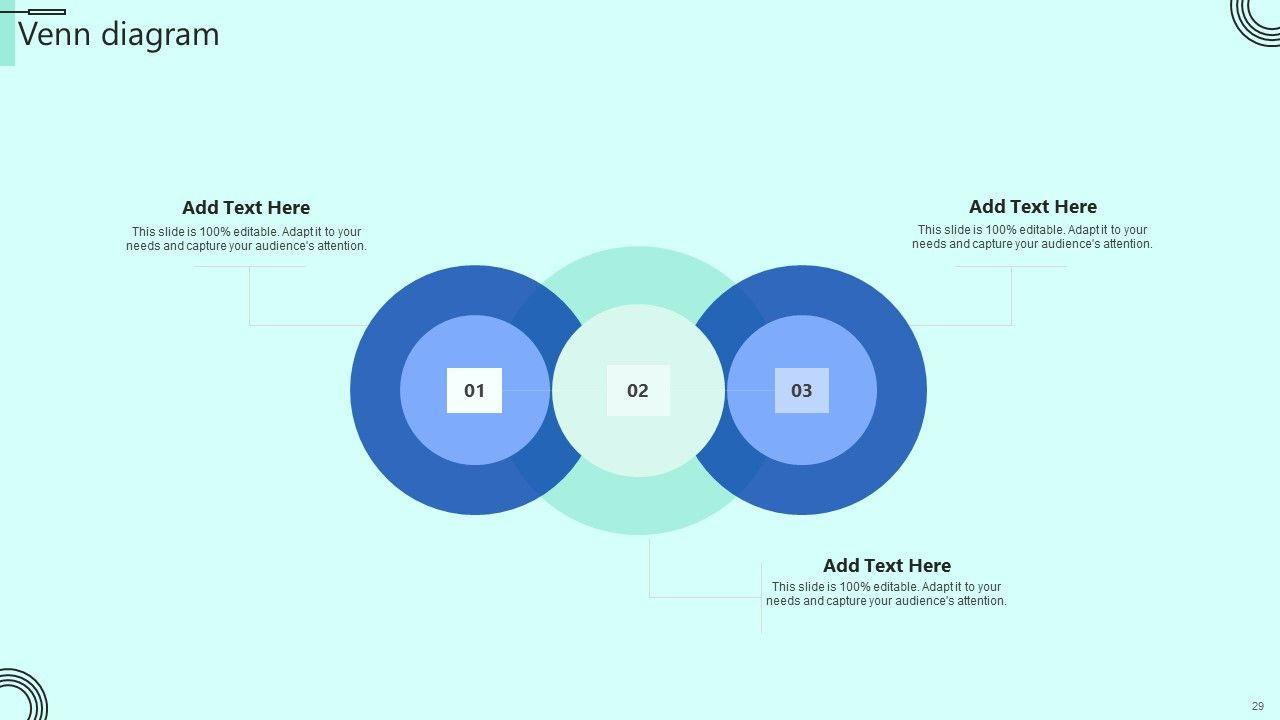 Venn diagram

Add Text Here

This slide is 100% editable. Adapt it to your needs and capture your audience's attention.

Add Text Here

This slide is 100% editable. Adapt it to your needs and capture your audience's attention.

01

02

03

Add Text Here

This slide is 100% editable. Adapt it to your needs and capture your audience's attention.

29